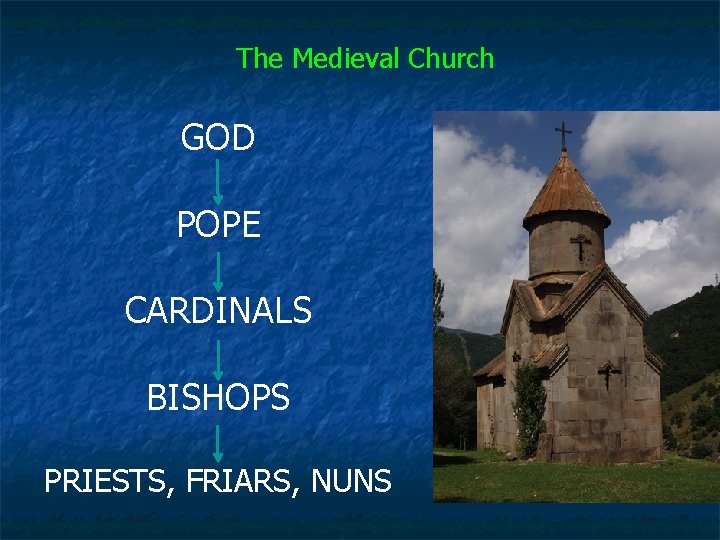 The Medieval Church

GOD

POPE

CARDINALS

BISHOPS

PRIESTS, FRIARS, NUNS